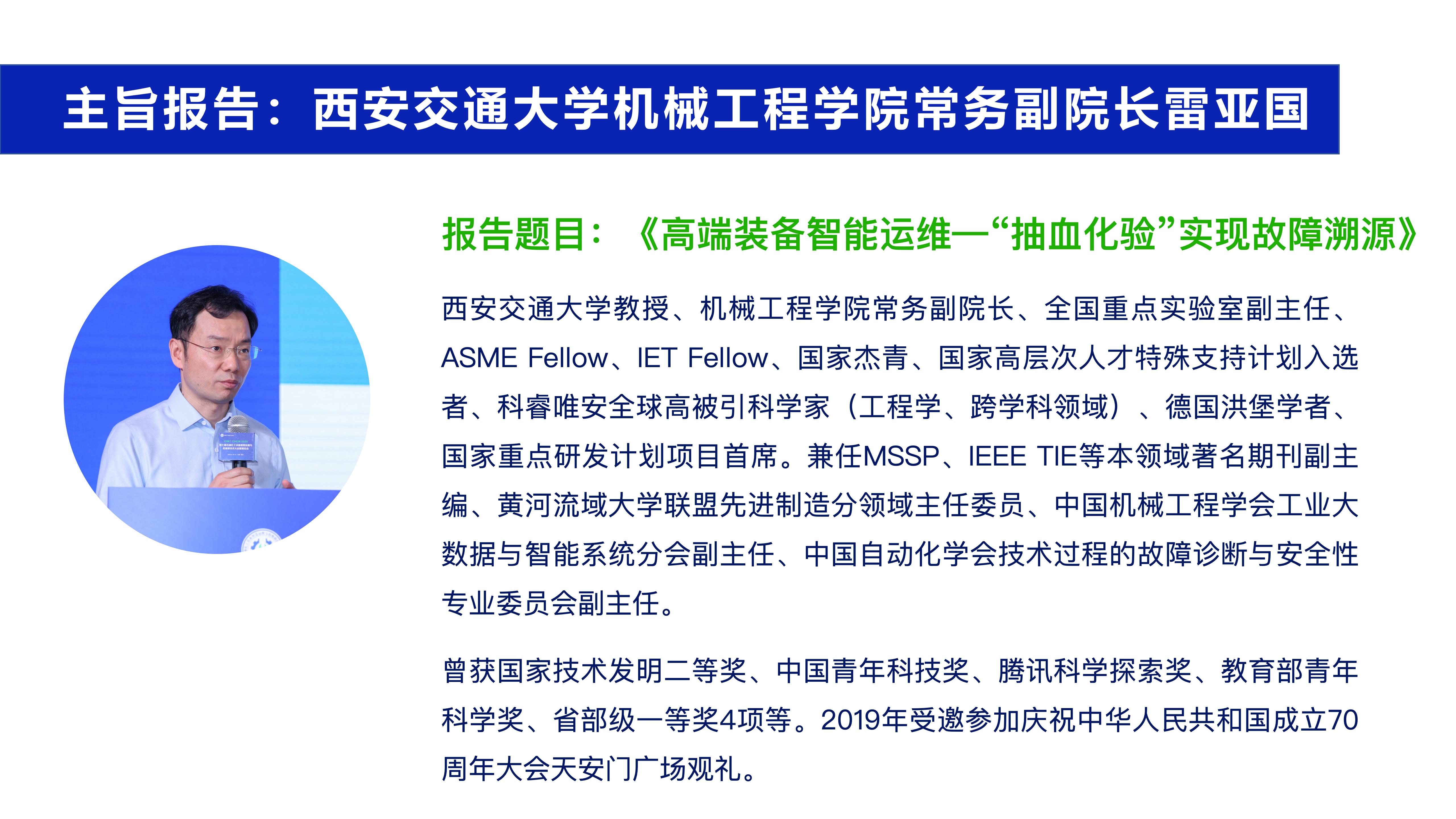 主旨报告：西安交通大学机械工程学院常务副院长雷亚国

报告题目：《高端装备智能运维—“抽血化验”实现故障溯源》

西安交通大学教授、机械工程学院常务副院长、全国重点实验室副主任、ASME Fellow、IET Fellow、国家杰青、国家高层次人才特殊支持计划入选者、科睿唯安全球高被引科学家（工程学、跨学科领域）、德国洪堡学者、国家重点研发计划项目首席。兼任MSSP、IEEE TIE等本领域著名期刊副主编、黄河流域大学联盟先进制造分领域主任委员、中国机械工程学会工业大数据与智能系统分会副主任、中国自动化学会技术过程的故障诊断与安全性专业委员会副主任。

曾获国家技术发明二等奖、中国青年科技奖、腾讯科学探索奖、教育部青年科学奖、省部级一等奖4项等。2019年受邀参加庆祝中华人民共和国成立70周年大会天安门广场观礼。